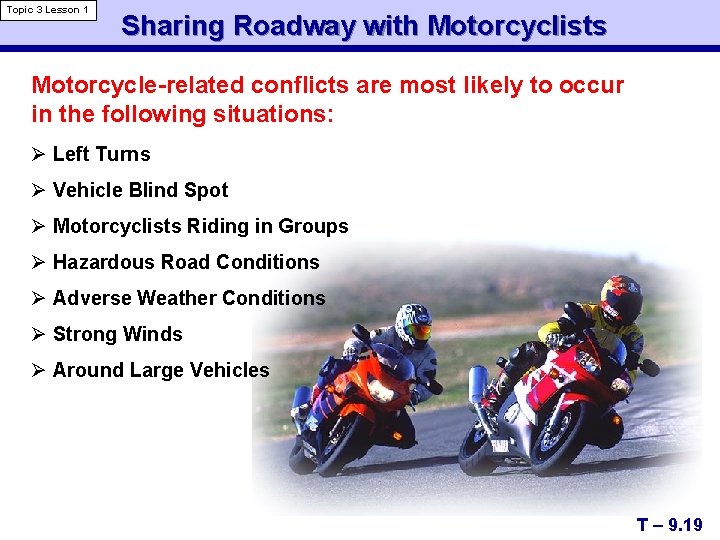 Topic 3 Lesson 1

Sharing Roadway with Motorcyclists

Motorcycle-related conflicts are most likely to occur in the following situations:

➢ Left Turns
➢ Vehicle Blind Spot
➢ Motorcyclists Riding in Groups
➢ Hazardous Road Conditions
➢ Adverse Weather Conditions
➢ Strong Winds
➢ Around Large Vehicles

T – 9.19